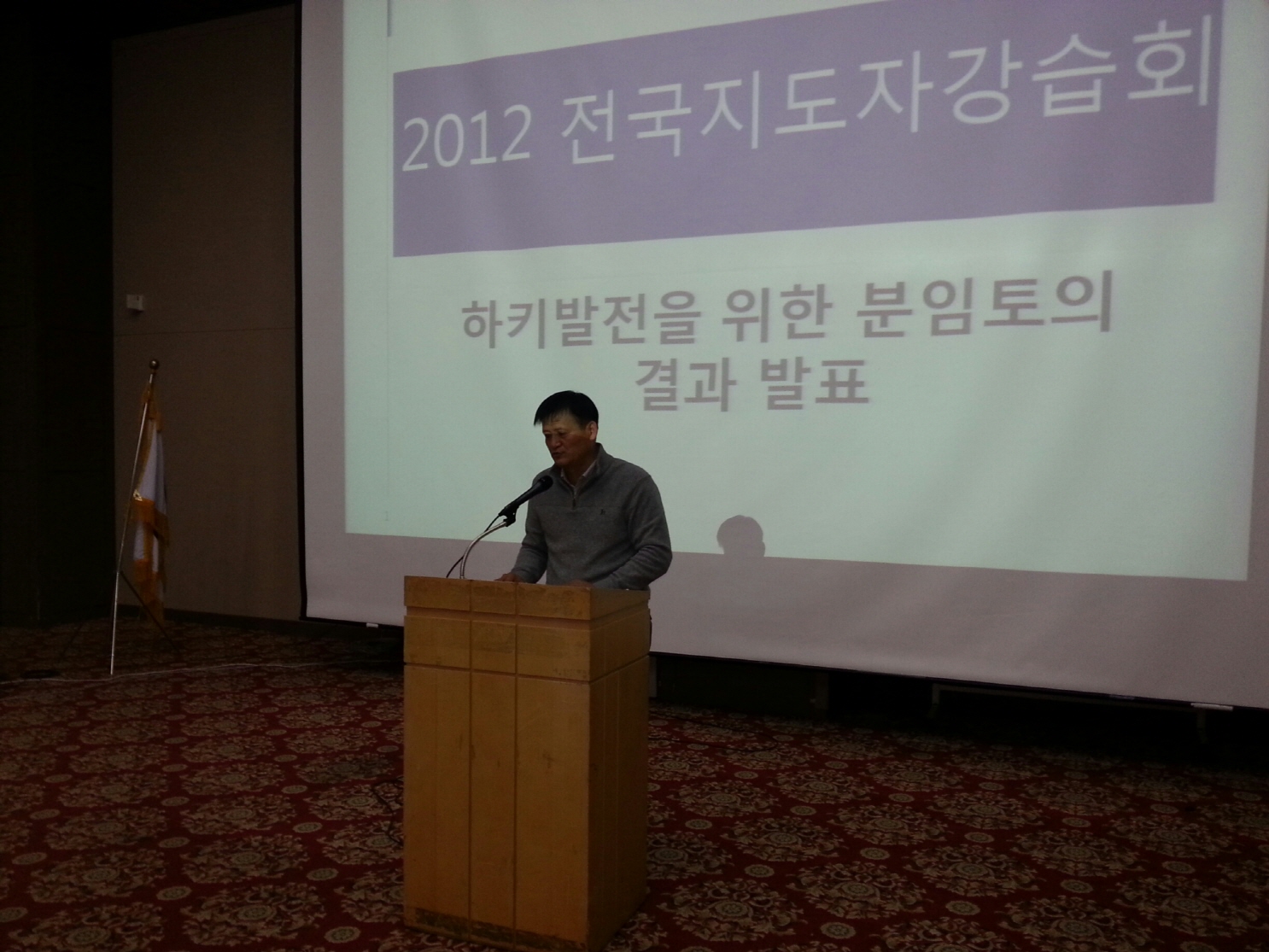 2012 전국지도자강습회

하키발전을 위한 분임토의
결과 발표